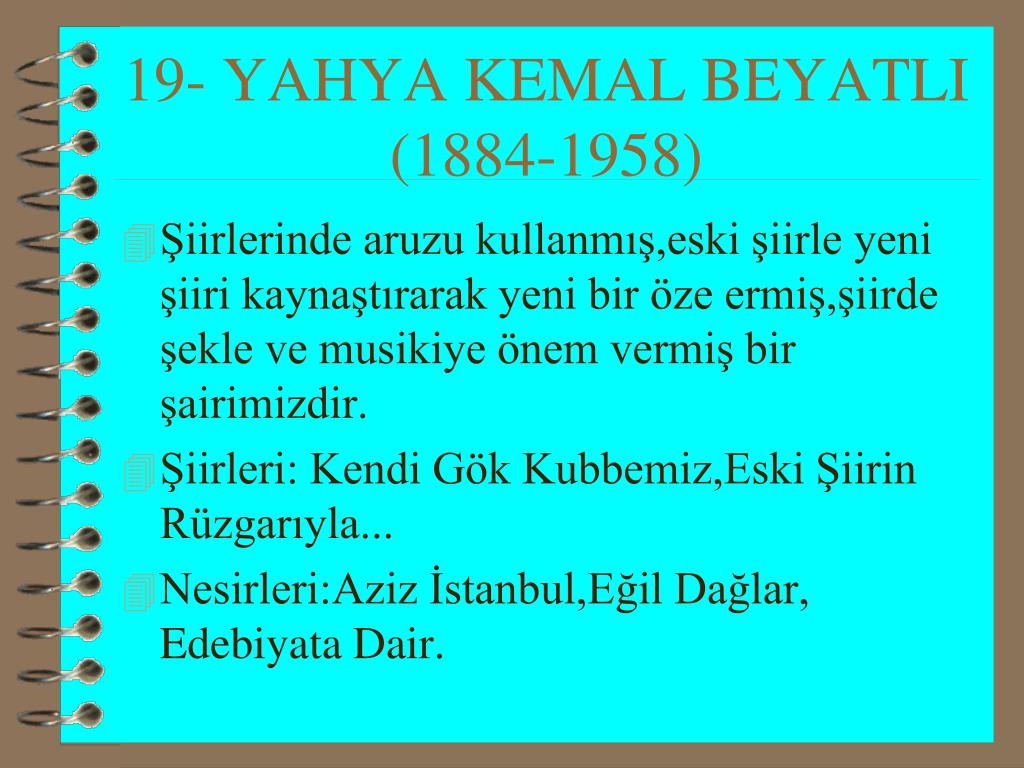 19- YAHYA KEMAL BEYATLI (1884-1958)

Şiirlerinde aruzu kullanmış,eski şiirle yeni şiiri kaynaştırarak yeni bir öze ermiş,şiirde şekle ve musikiye önem vermiş bir şairimizdir.

Şiirleri: Kendi Gök Kubbemiz,Eski Şiirin Rüzgarıyla...

Nesirleri:Aziz İstanbul,Eğil Dağlar, Edebiyata Dair.